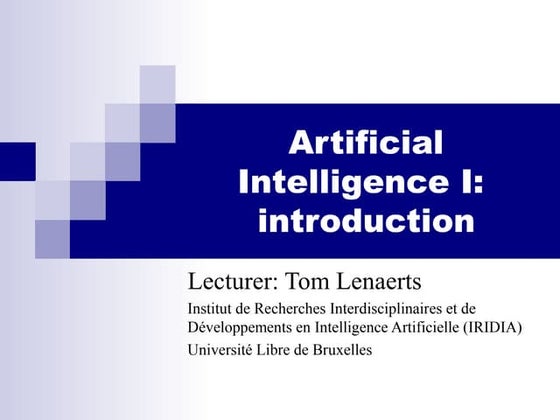 Artificial Intelligence I: introduction

Lecturer: Tom Lenaerts

Institut de Recherches Interdisciplinaires et de Développements en Intelligence Artificielle (IRIDIA)

Université Libre de Bruxelles